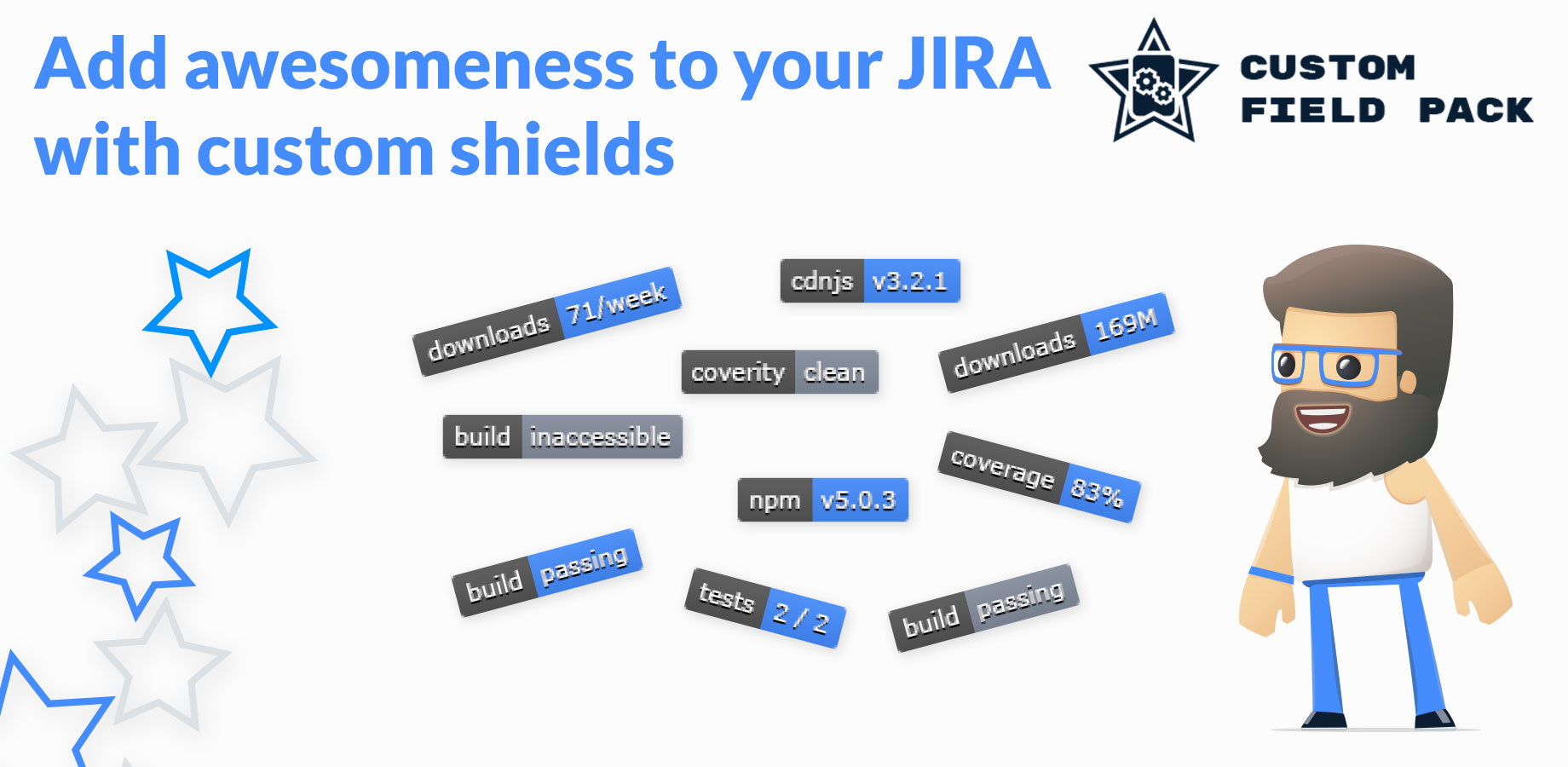 Add awesomeness to your JIRA with custom shields

CUSTOM FIELD PACK

downloads 71/week

cdnjs v3.2.1

coverity clean

downloads 169M

build inaccessible

coverage 83%

npm v5.0.3

build passing

tests 2 / 2

build passing